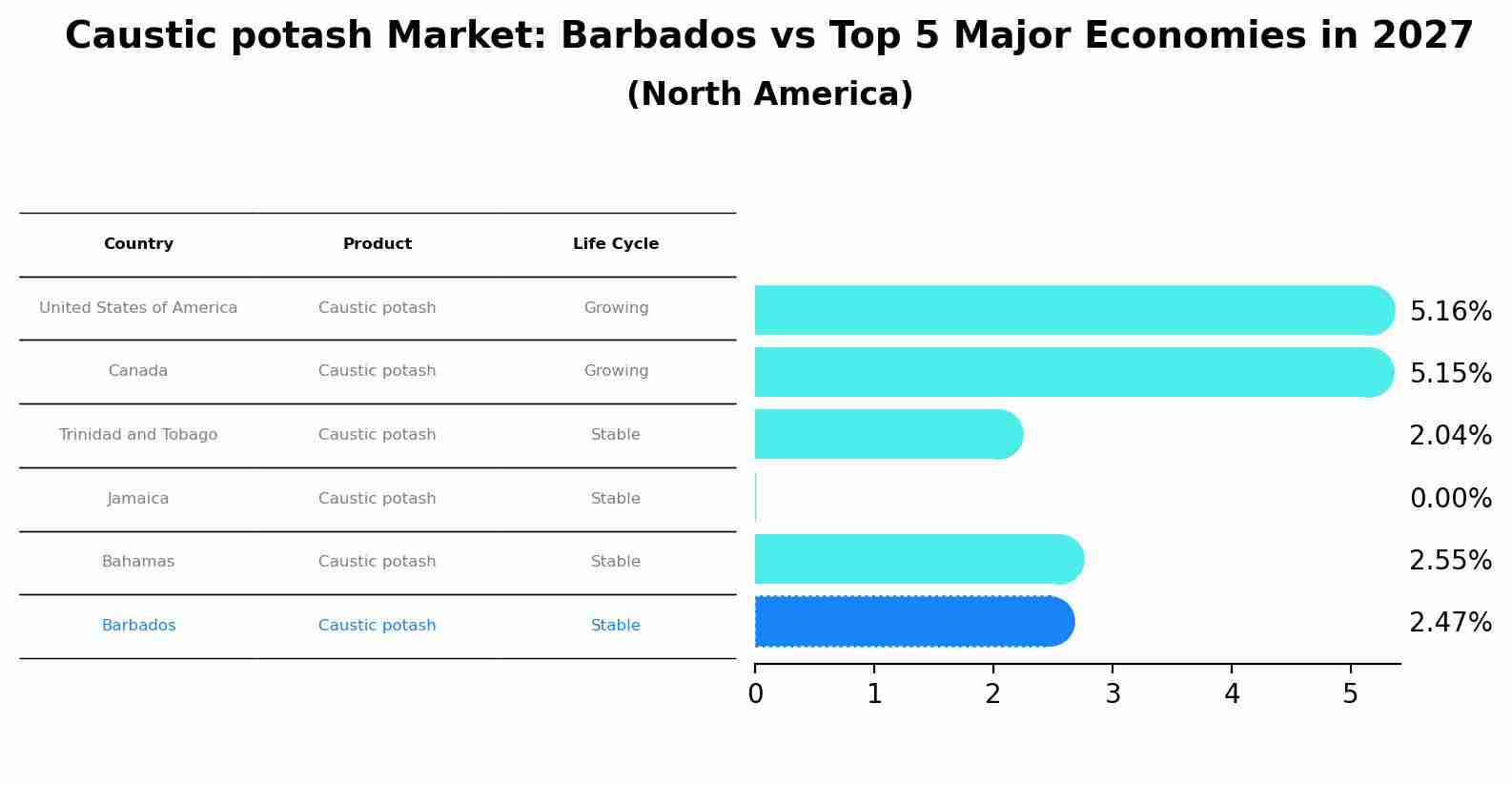 Caustic potash Market: Barbados vs Top 5 Major Economies in 2027
(North America)

| Country | Product | Life Cycle |
|---|---|---|
| United States of America | Caustic potash | Growing |
| Canada | Caustic potash | Growing |
| Trinidad and Tobago | Caustic potash | Stable |
| Jamaica | Caustic potash | Stable |
| Bahamas | Caustic potash | Stable |
| Barbados | Caustic potash | Stable |

5.16%
5.15%
2.04%
0.00%
2.55%
2.47%

0 1 2 3 4 5